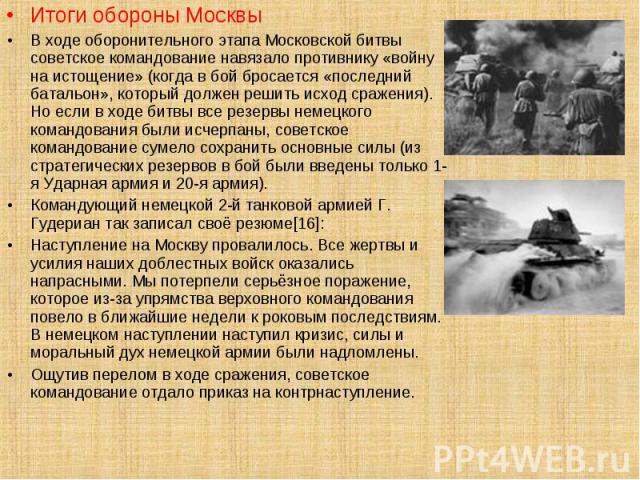 • Итоги обороны Москвы

• В ходе оборонительного этапа Московской битвы советское командование навязало противнику «войну на истощение» (когда в бой бросается «последний батальон», который должен решить исход сражения). Но если в ходе битвы все резервы немецкого командования были исчерпаны, советское командование сумело сохранить основные силы (из стратегических резервов в бой были введены только 1-я Ударная армия и 20-я армия).

• Командующий немецкой 2-й танковой армией Г. Гудериан так записал своё резюме[16]:

• Наступление на Москву провалилось. Все жертвы и усилия наших доблестных войск оказались напрасными. Мы потерпели серьёзное поражение, которое из-за упрямства верховного командования повело в ближайшие недели к роковым последствиям. В немецком наступлении наступил кризис, силы и моральный дух немецкой армии были надломлены.

• Ощутив перелом в ходе сражения, советское командование отдало приказ на контрнаступление.

PPt4WEB.ru